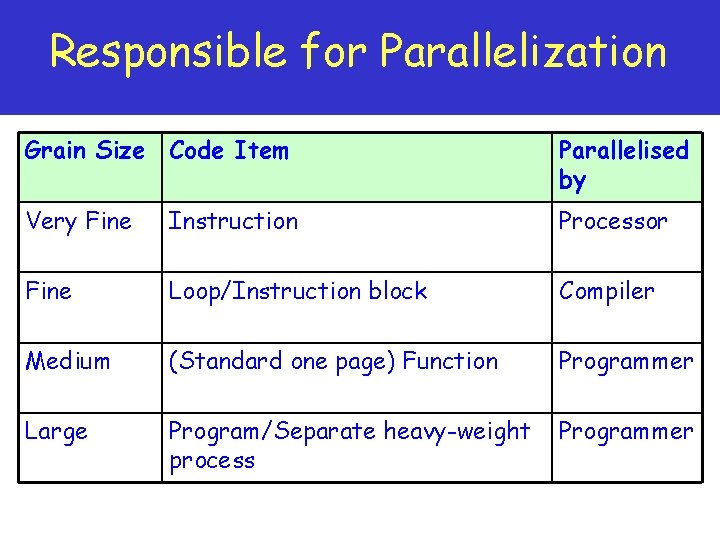 Responsible for Parallelization

| Grain Size | Code Item | Parallelised by |
|---|---|---|
| Very Fine | Instruction | Processor |
| Fine | Loop/Instruction block | Compiler |
| Medium | (Standard one page) Function | Programmer |
| Large | Program/Separate heavy-weight process | Programmer |